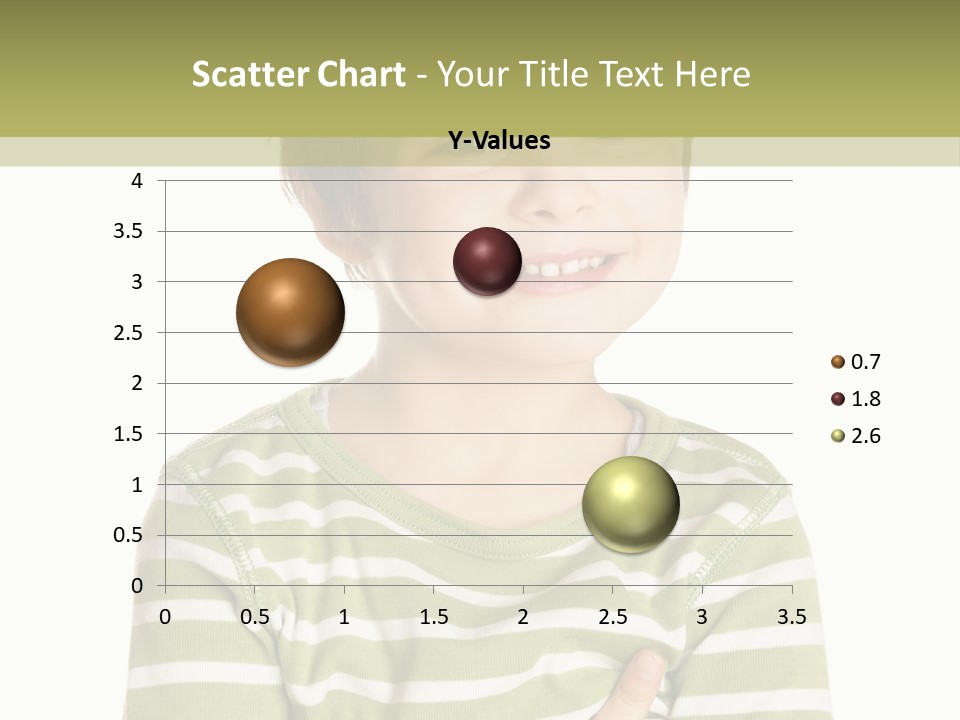 Scatter Chart - Your Title Text Here

Y-Values

4
3.5
3
2.5
2
1.5
1
0.5
0

0 0.5 1 1.5 2 2.5 3 3.5

0.7
1.8
2.6